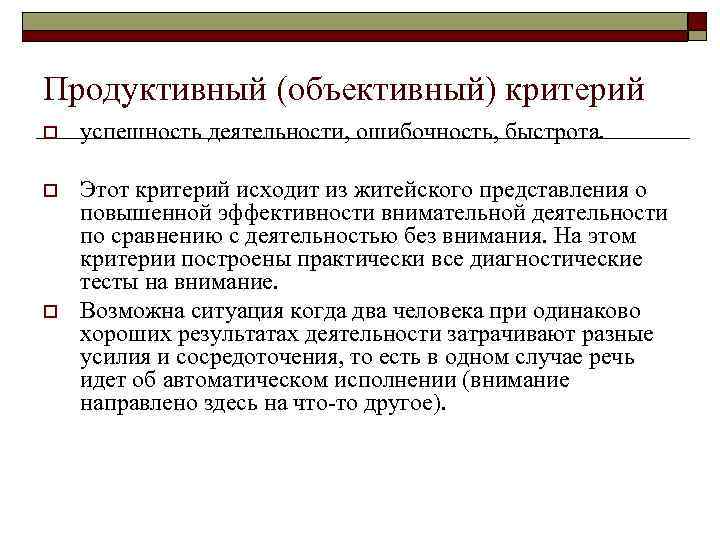 Продуктивный (объективный) критерий

успешность деятельности, ошибочность, быстрота.

Этот критерий исходит из житейского представления о повышенной эффективности внимательной деятельности по сравнению с деятельностью без внимания. На этом критерии построены практически все диагностические тесты на внимание.

Возможна ситуация когда два человека при одинаково хороших результатах деятельности затрачивают разные усилия и сосредоточения, то есть в одном случае речь идет об автоматическом исполнении (внимание направлено здесь на что-то другое).